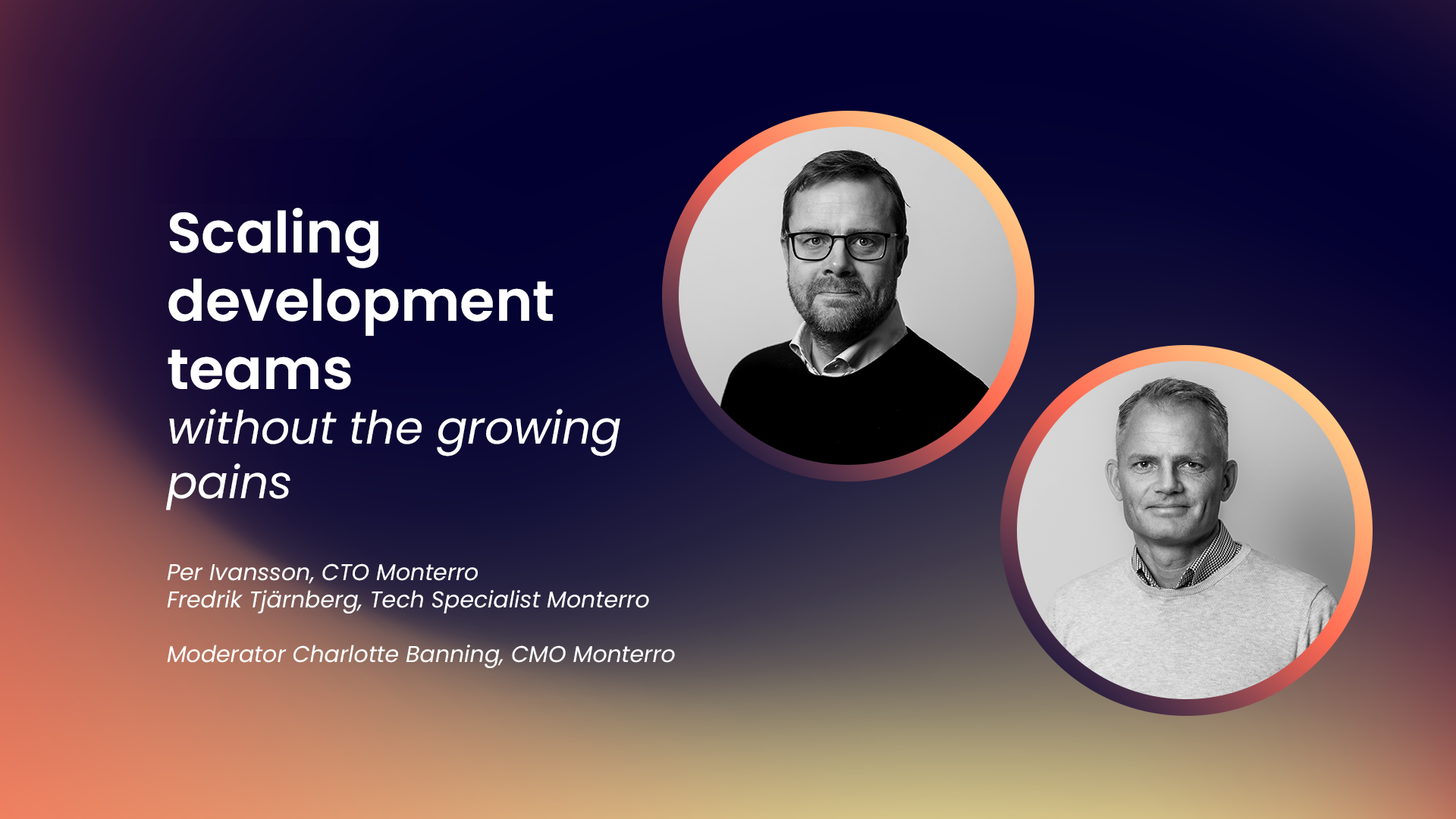 Scaling development teams
without the growing pains

Per Ivansson, CTO Monterro
Fredrik Tjärnberg, Tech Specialist Monterro

Moderator Charlotte Banning, CMO Monterro